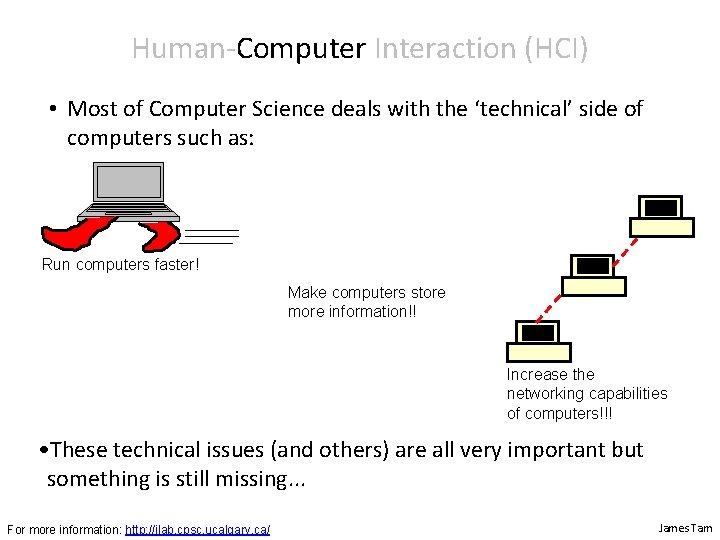 Human-Computer Interaction (HCI)

• Most of Computer Science deals with the 'technical' side of computers such as:

Run computers faster!

Make computers store more information!!

Increase the networking capabilities of computers!!!

•These technical issues (and others) are all very important but something is still missing...

For more information: http://ilab.cpsc.ucalgary.ca/

James Tam